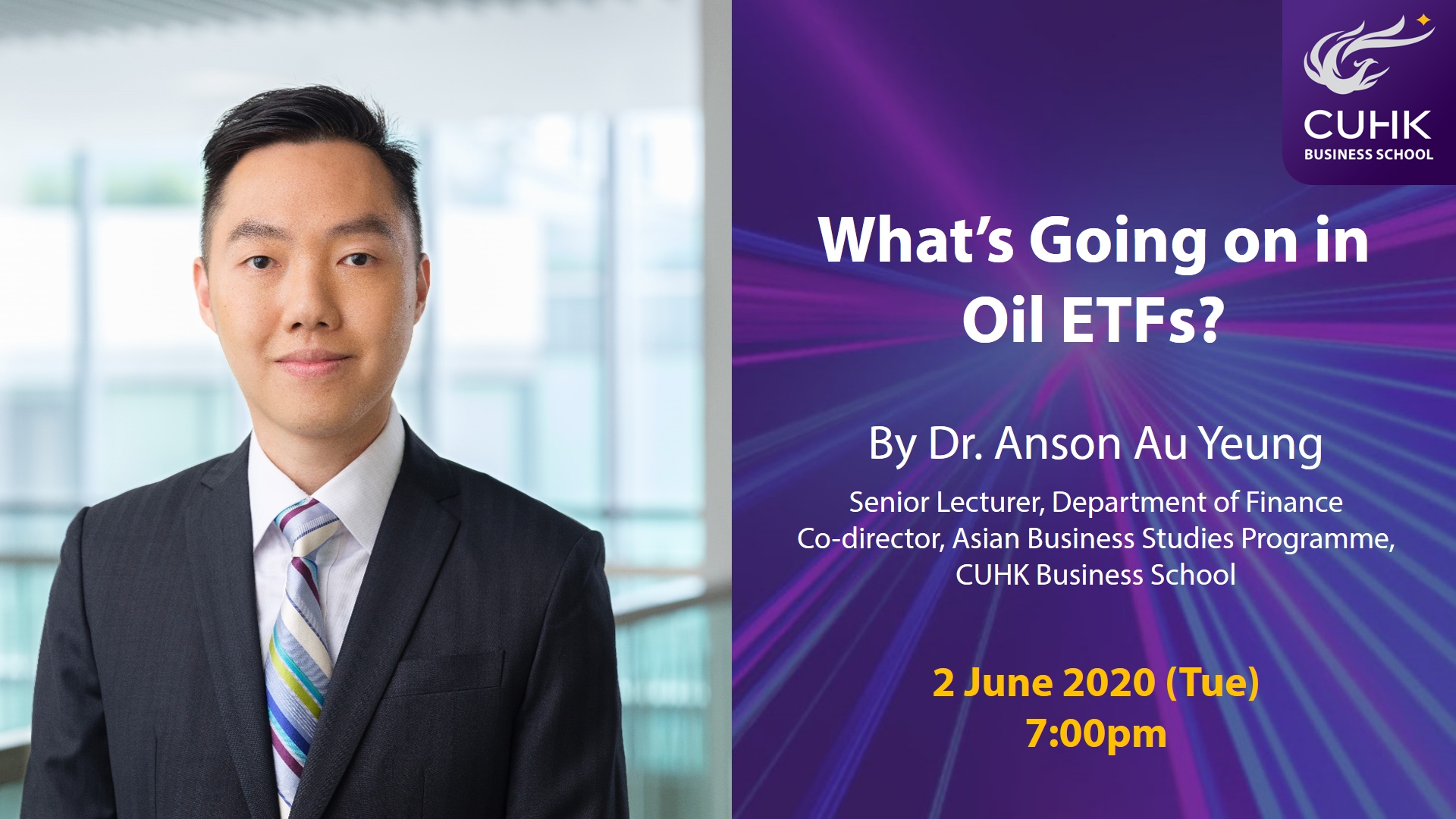 CUHK
BUSINESS SCHOOL

What's Going on in Oil ETFs?

By Dr. Anson Au Yeung

Senior Lecturer, Department of Finance
Co-director, Asian Business Studies Programme, CUHK Business School

2 June 2020 (Tue)
7:00pm